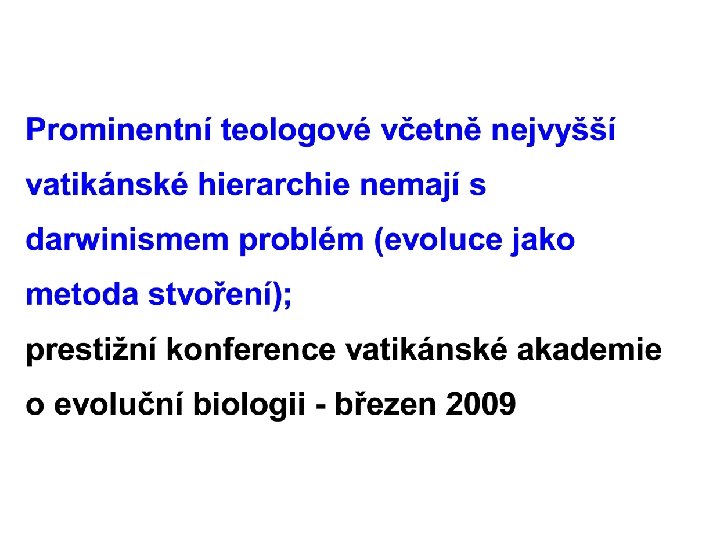 Prominentní teologové včetně nejvyšší vatikánské hierarchie nemají s darwinismem problém (evoluce jako metoda stvoření);

prestižní konference vatikánské akademie o evoluční biologii - březen 2009